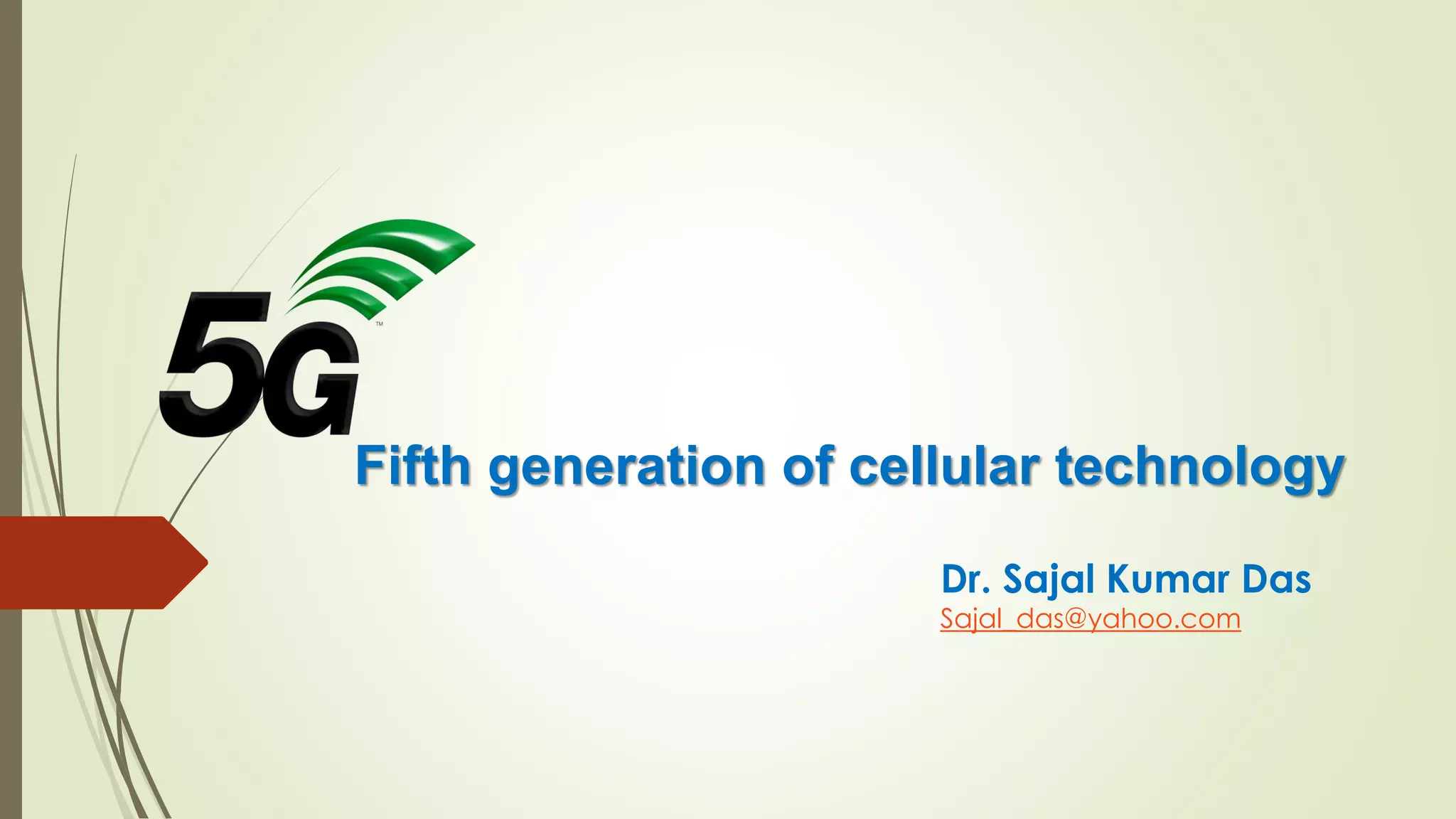 5G™

Fifth generation of cellular technology

Dr. Sajal Kumar Das
Sajal_das@yahoo.com